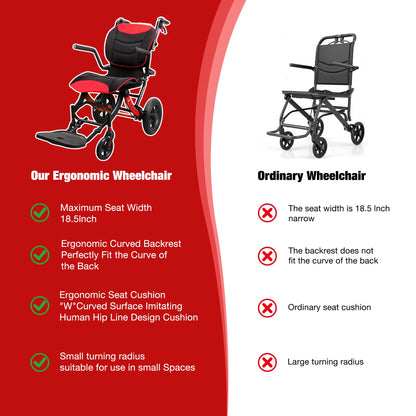 Our Ergonomic Wheelchair

Maximum Seat Width 18.5Inch

Ergonomic Curved Backrest Perfectly Fit the Curve of the Back

Ergonomic Seat Cushion "W"Curved Surface Imitating Human Hip Line Design Cushion

Small turning radius suitable for use in small Spaces

Ordinary Wheelchair

The seat width is 18.5 Inch narrow

The backrest does not fit the curve of the back

Ordinary seat cushion

Large turning radius